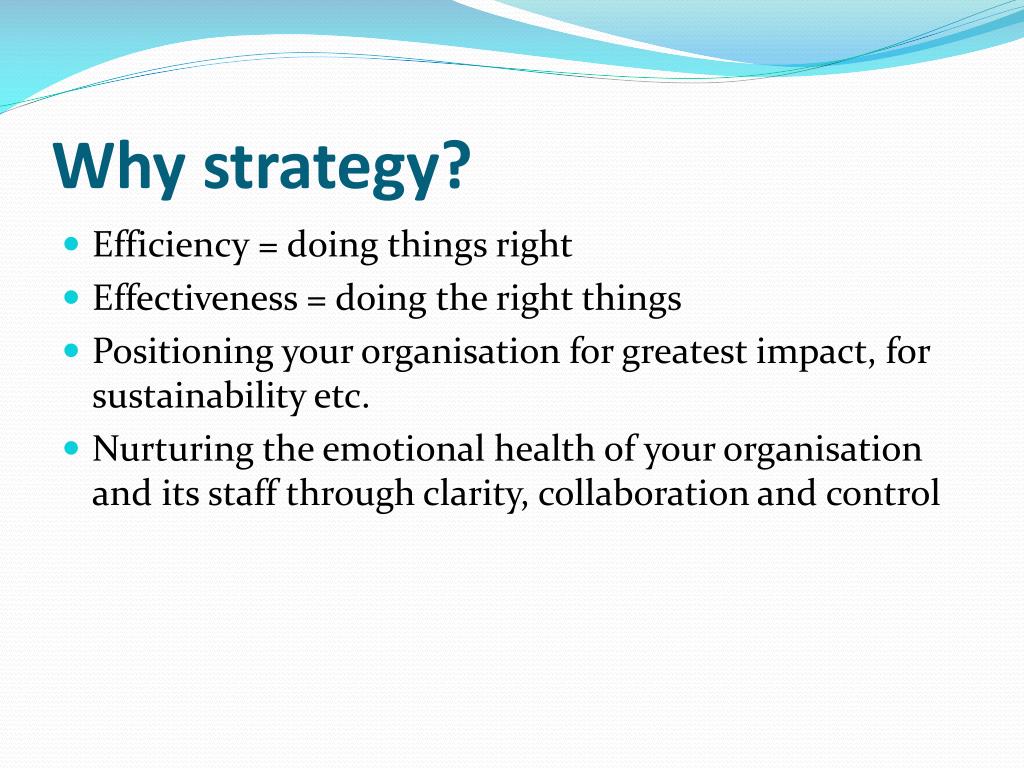 Why strategy?

- Efficiency = doing things right
- Effectiveness = doing the right things
- Positioning your organisation for greatest impact, for sustainability etc.
- Nurturing the emotional health of your organisation and its staff through clarity, collaboration and control